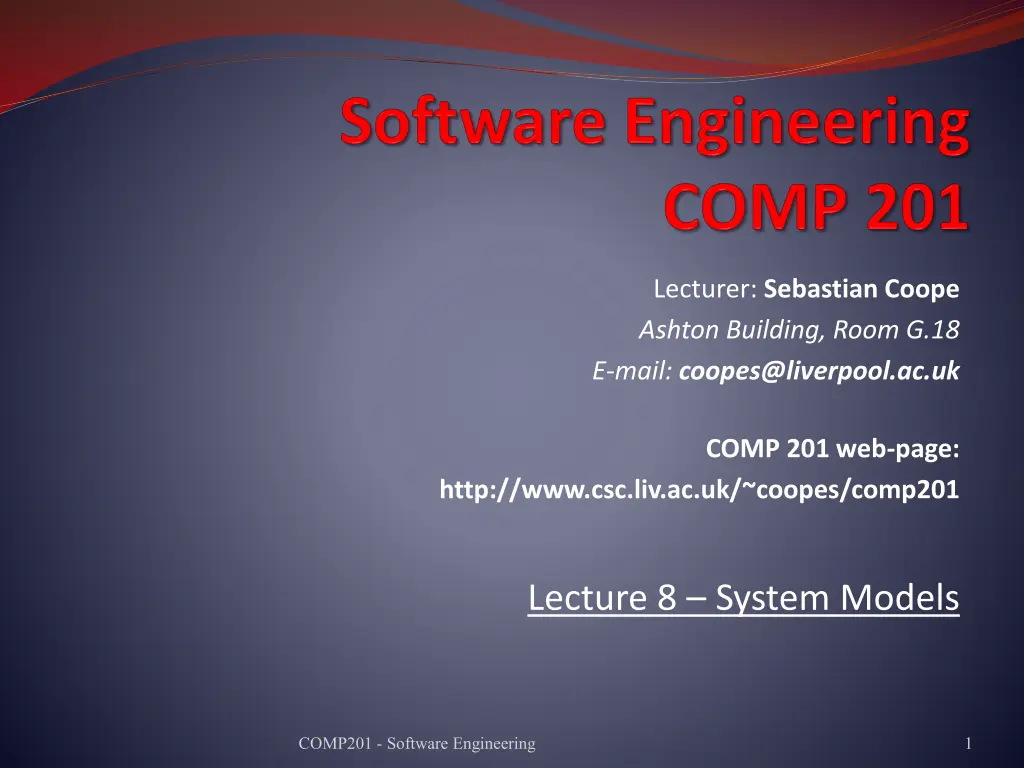 Software Engineering
COMP 201

Lecturer: Sebastian Coope
Ashton Building, Room G.18
E-mail: coopes@liverpool.ac.uk

COMP 201 web-page:
http://www.csc.liv.ac.uk/~coopes/comp201

Lecture 8 – System Models

COMP201 - Software Engineering

1